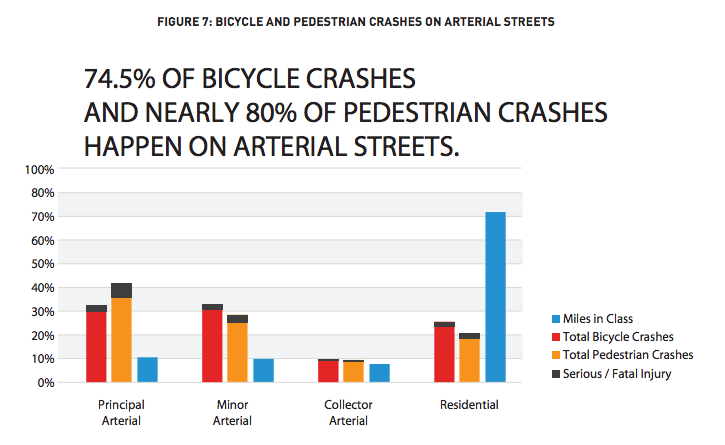 FIGURE 7: BICYCLE AND PEDESTRIAN CRASHES ON ARTERIAL STREETS

74.5% OF BICYCLE CRASHES
AND NEARLY 80% OF PEDESTRIAN CRASHES
HAPPEN ON ARTERIAL STREETS.

100%
80%
70%
60%
50%
40%
30%
20%
10%
0%

Principal Arterial
Minor Arterial
Collector Arterial
Residential

Miles in Class
Total Bicycle Crashes
Total Pedestrian Crashes
Serious / Fatal Injury